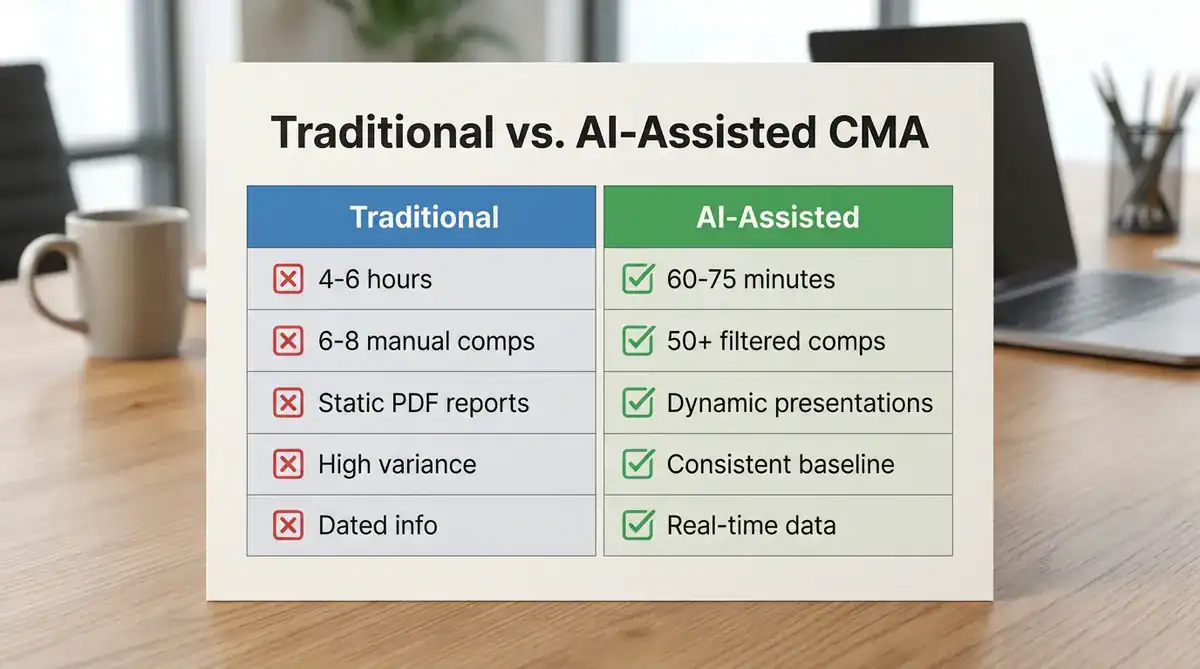 Traditional vs. AI-Assisted CMA

| Traditional | AI-Assisted |
|---|---|
| 4-6 hours | 60-75 minutes |
| 6-8 manual comps | 50+ filtered comps |
| Static PDF reports | Dynamic presentations |
| High variance | Consistent baseline |
| Dated info | Real-time data |